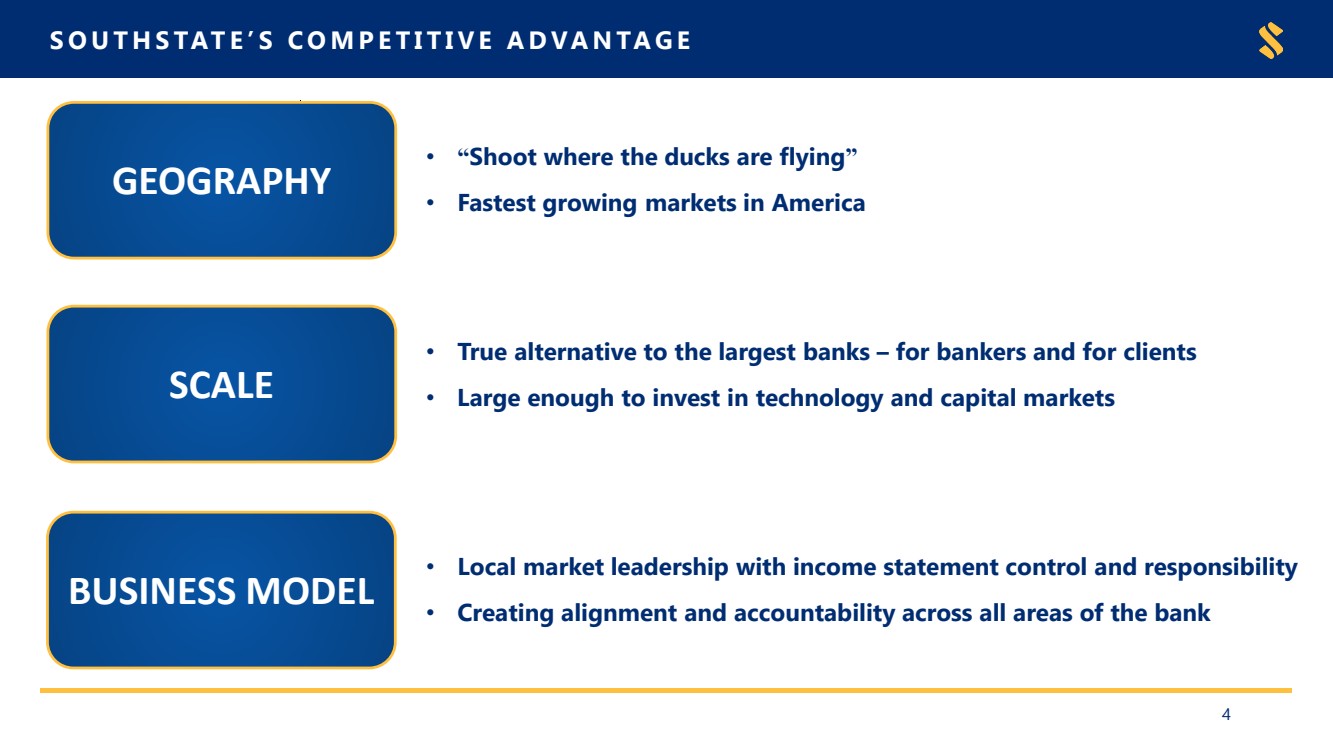 SOUTHSTATE'S COMPETITIVE ADVANTAGE

GEOGRAPHY

• "Shoot where the ducks are flying"
• Fastest growing markets in America

SCALE

• True alternative to the largest banks – for bankers and for clients
• Large enough to invest in technology and capital markets

BUSINESS MODEL

• Local market leadership with income statement control and responsibility
• Creating alignment and accountability across all areas of the bank

4